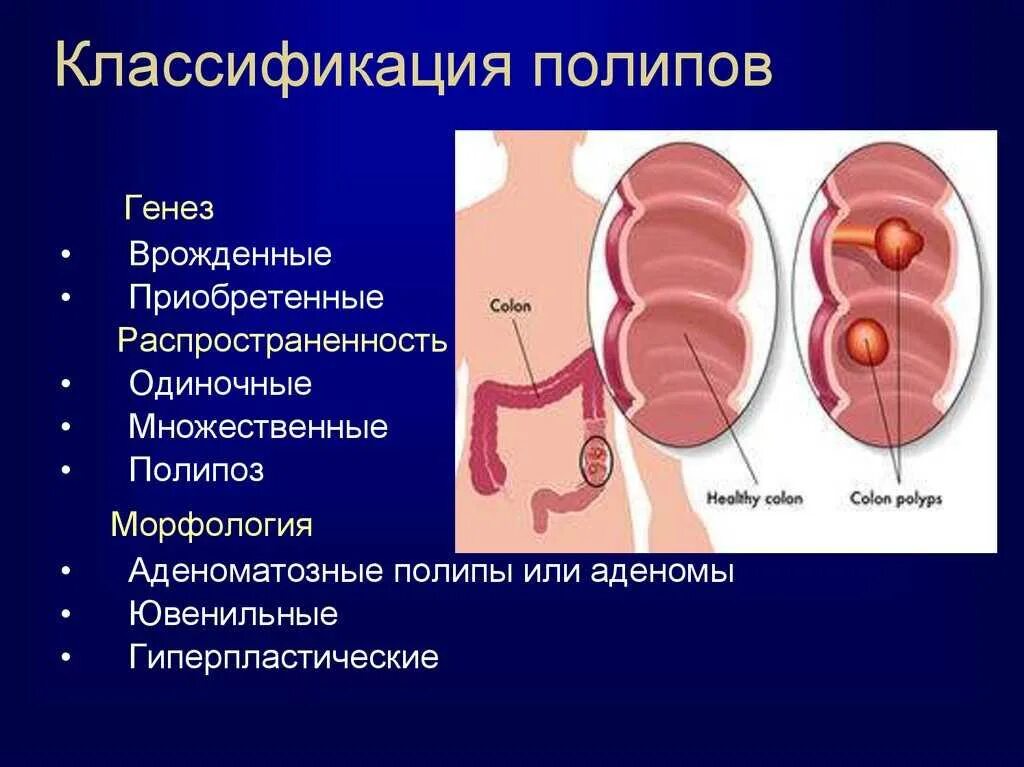 Классификация полипов

Генез
• Врожденные
• Приобретенные

Распространенность
• Одиночные
• Множественные
• Полипоз

Морфология
• Аденоматозные полипы или аденомы
• Ювенильные
• Гиперпластические

Colon
Healthy colon
Colon polyps